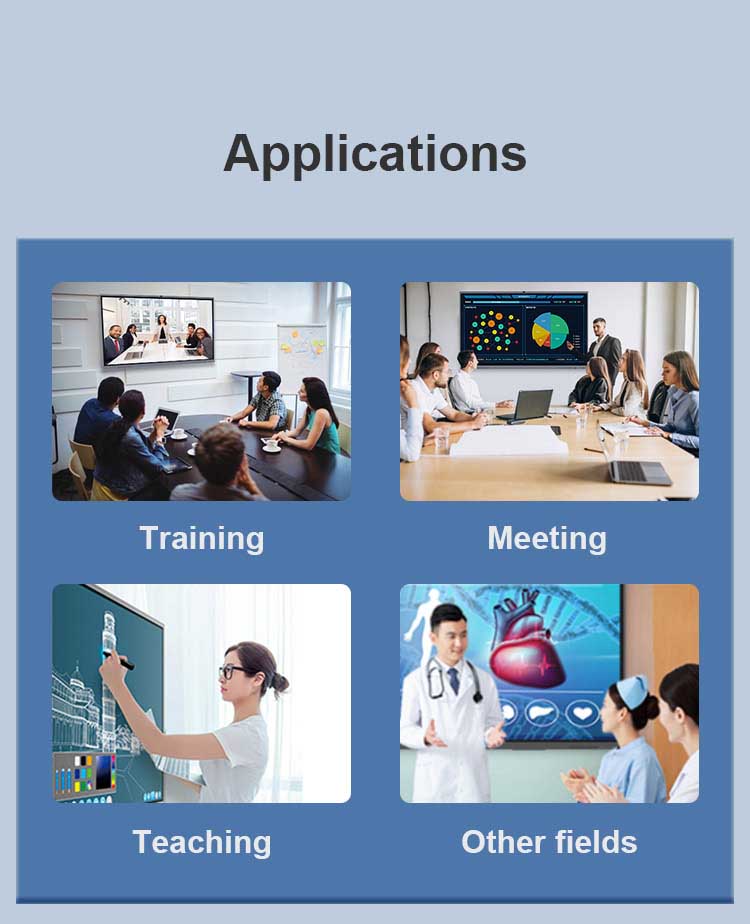 Applications

Training

Meeting

Teaching

Other fields